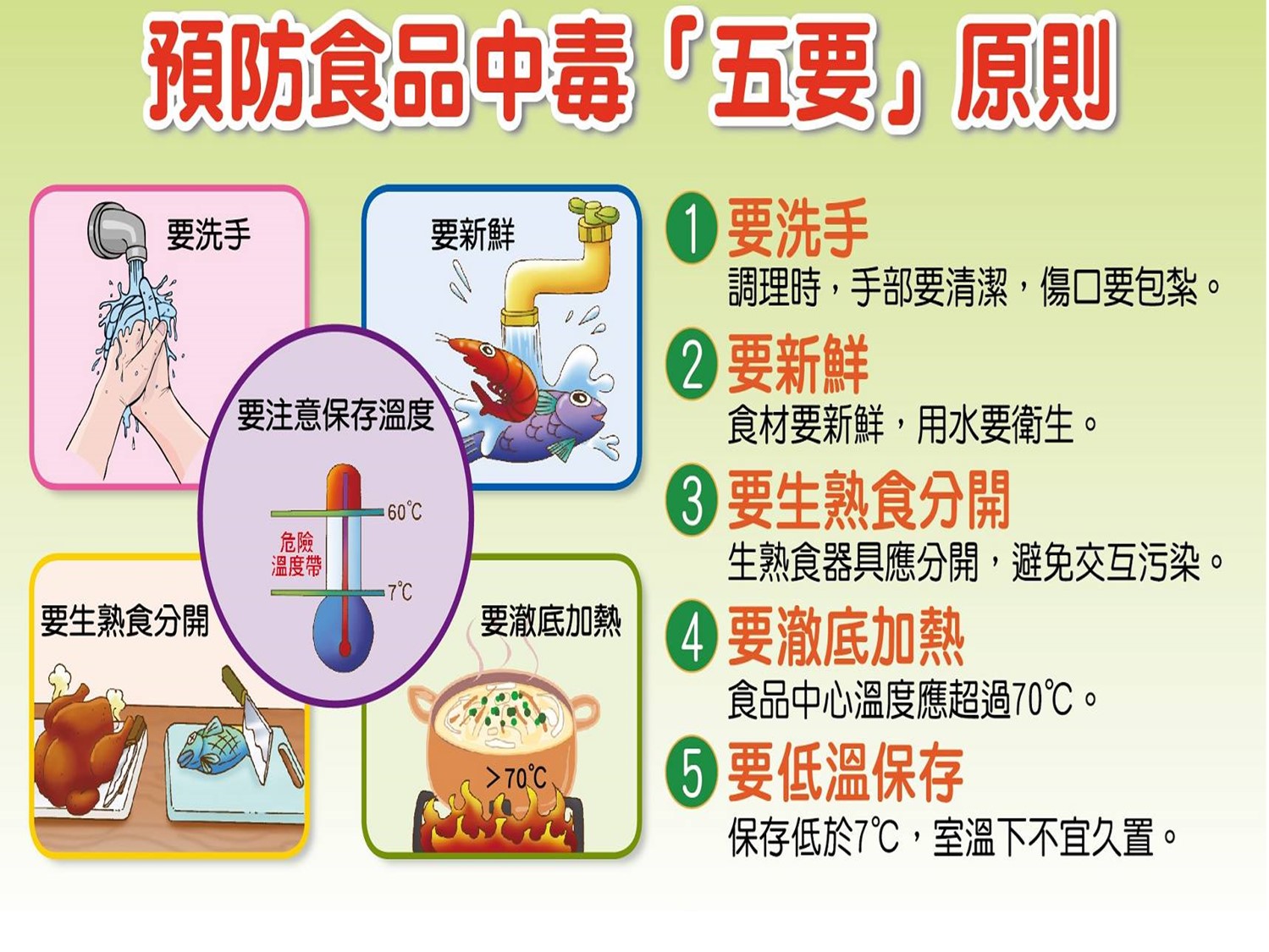 預防食品中毒「五要」原則

要洗手

要新鮮

要注意保存溫度

60℃

危險溫度帶

7℃

要生熟食分開

要澈底加熱

>70℃

1 要洗手
調理時，手部要清潔，傷口要包紮。

2 要新鮮
食材要新鮮，用水要衛生。

3 要生熟食分開
生熟食器具應分開，避免交互污染。

4 要澈底加熱
食品中心溫度應超過70℃。

5 要低溫保存
保存低於7℃，室溫下不宜久置。